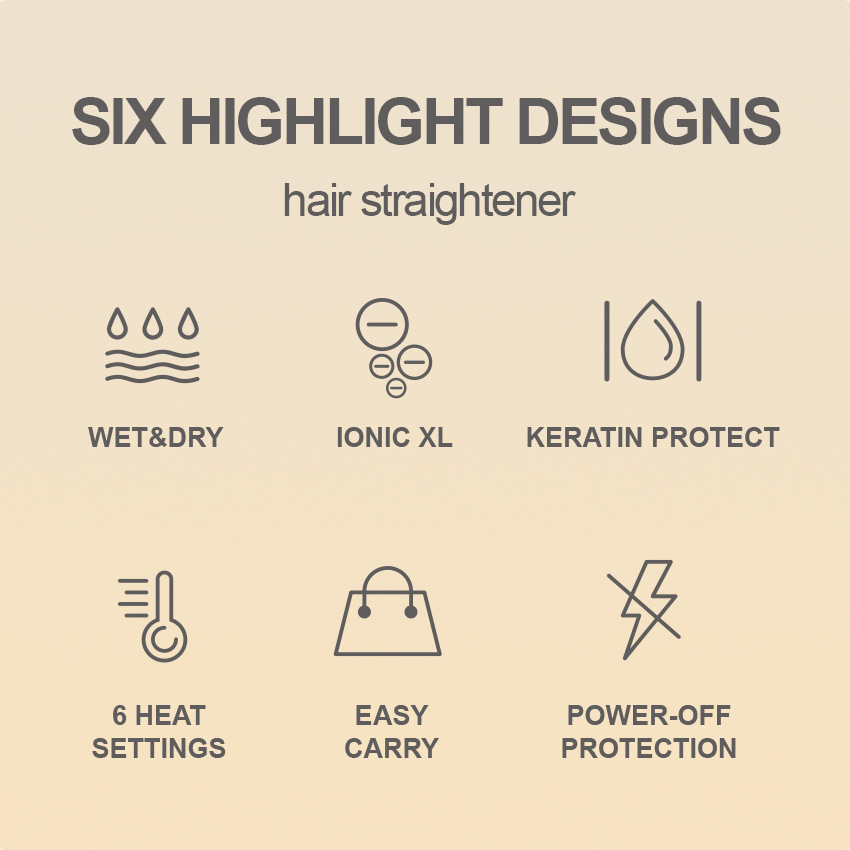 SIX HIGHLIGHT DESIGNS

hair straightener

WET&DRY

IONIC XL

KERATIN PROTECT

6 HEAT SETTINGS

EASY CARRY

POWER-OFF PROTECTION